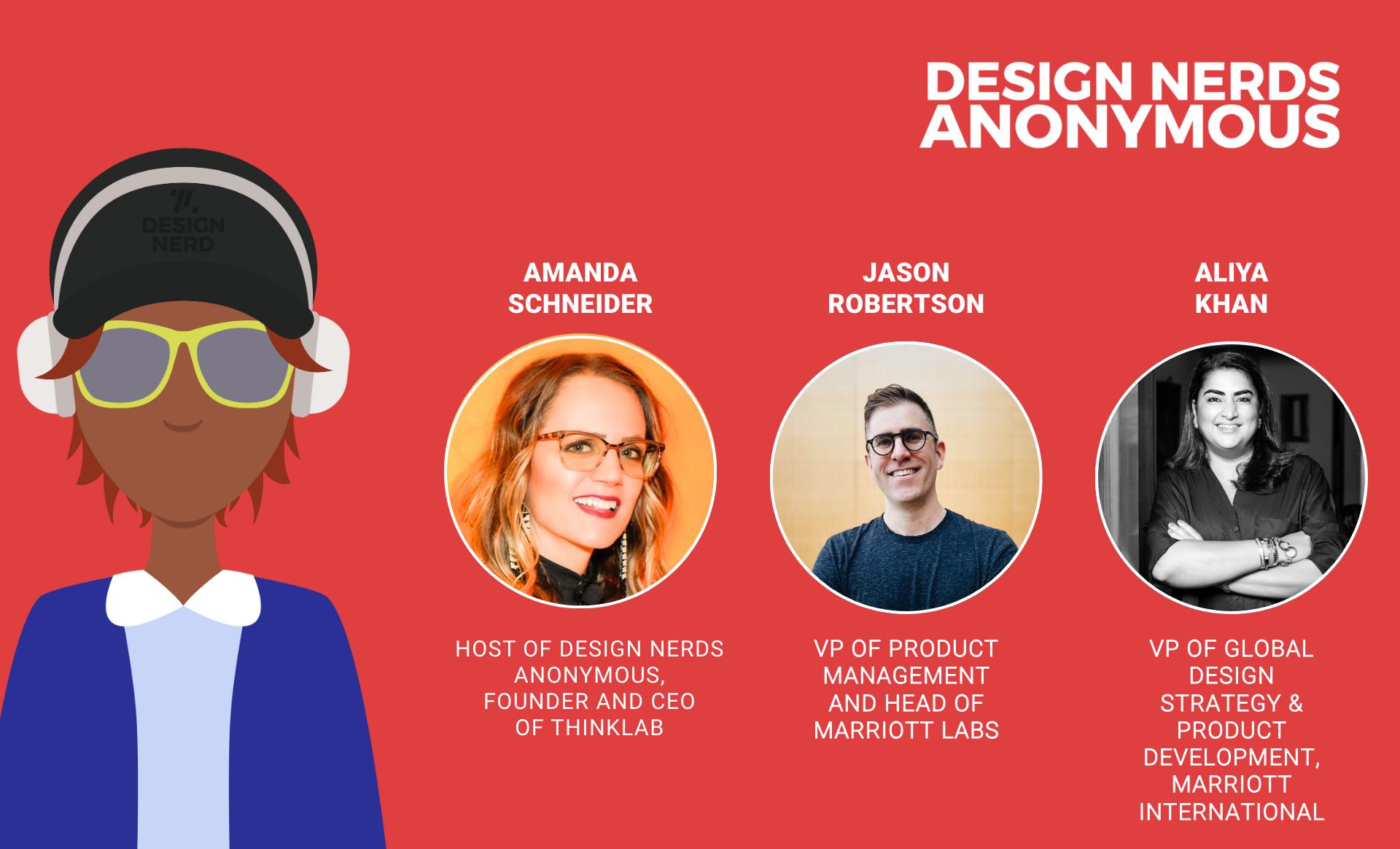 DESIGN NERDS ANONYMOUS

DESIGN NERD

AMANDA SCHNEIDER

HOST OF DESIGN NERDS ANONYMOUS, FOUNDER AND CEO OF THINKLAB

JASON ROBERTSON

VP OF PRODUCT MANAGEMENT AND HEAD OF MARRIOTT LABS

ALIYA KHAN

VP OF GLOBAL DESIGN STRATEGY & PRODUCT DEVELOPMENT, MARRIOTT INTERNATIONAL